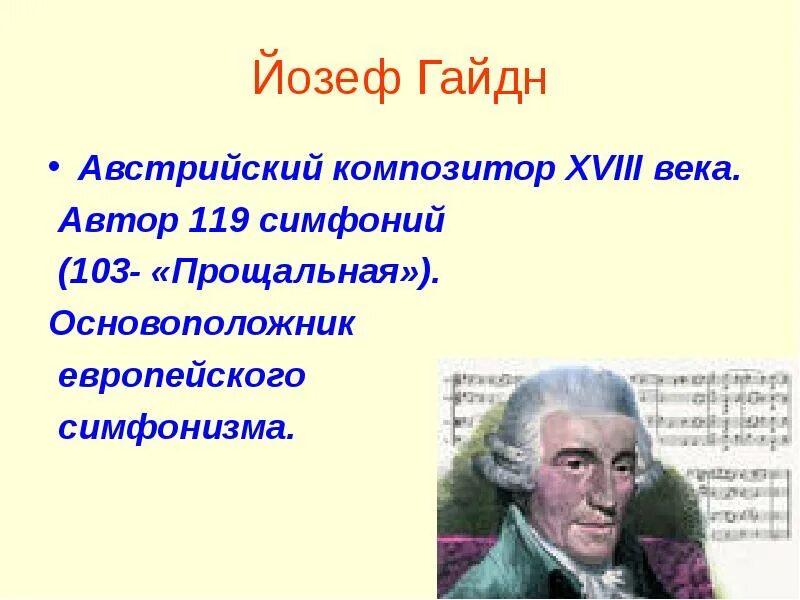 Йозеф Гайдн

• Австрийский композитор XVIII века. Автор 119 симфоний (103- «Прощальная»). Основоположник европейского симфонизма.